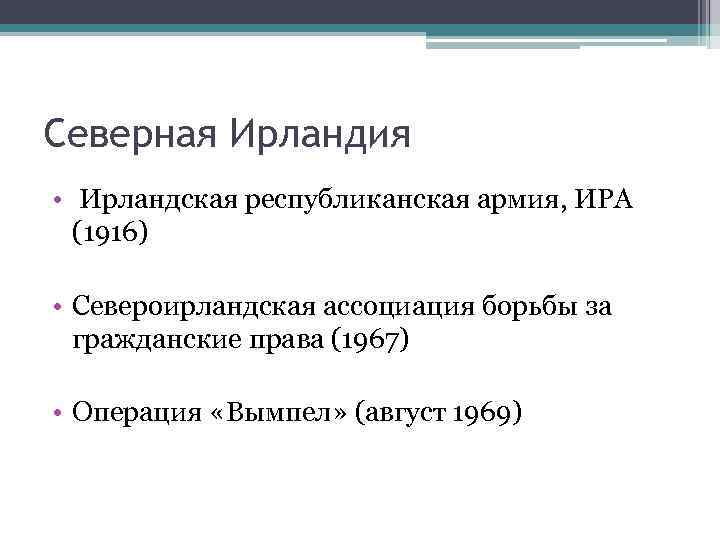 Северная Ирландия

• Ирландская республиканская армия, ИРА (1916)

• Североирландская ассоциация борьбы за гражданские права (1967)

• Операция «Вымпел» (август 1969)